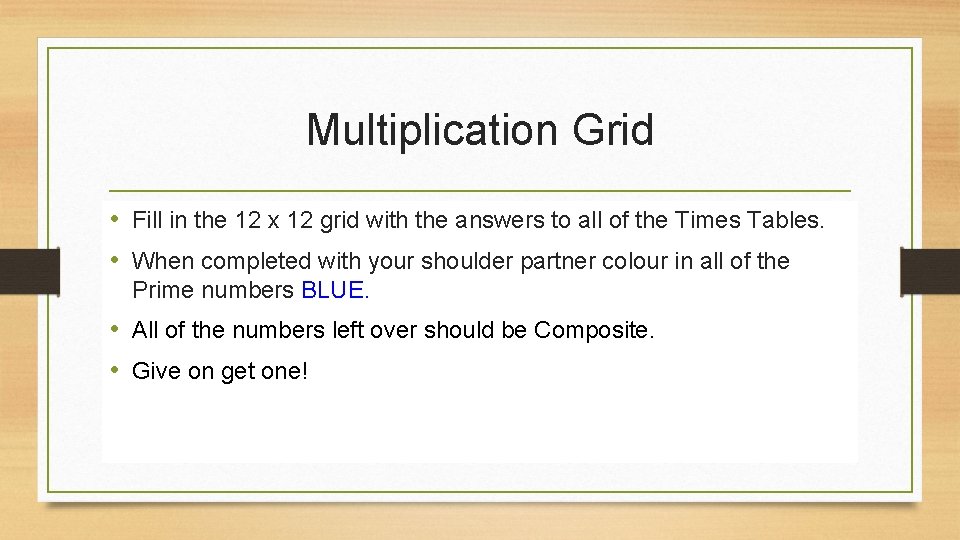 Multiplication Grid

• Fill in the 12 x 12 grid with the answers to all of the Times Tables.
• When completed with your shoulder partner colour in all of the Prime numbers BLUE.
• All of the numbers left over should be Composite.
• Give on get one!